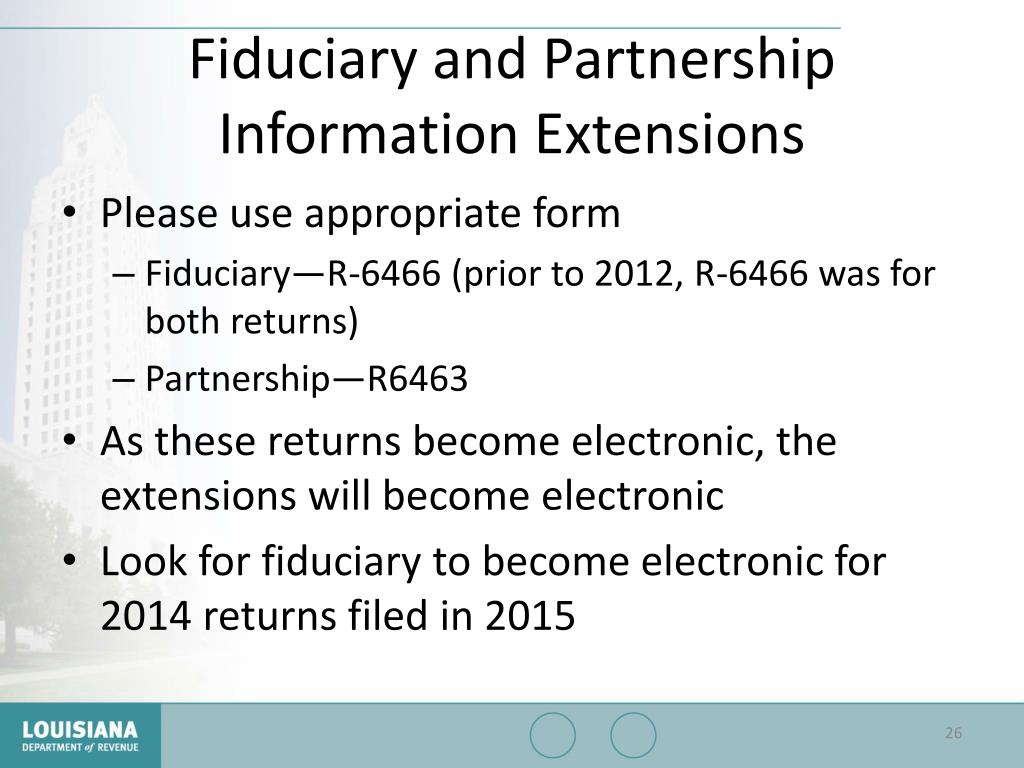 Fiduciary and Partnership Information Extensions

• Please use appropriate form
– Fiduciary—R-6466 (prior to 2012, R-6466 was for both returns)
– Partnership—R6463
• As these returns become electronic, the extensions will become electronic
• Look for fiduciary to become electronic for 2014 returns filed in 2015

LOUISIANA
DEPARTMENT of REVENUE

26